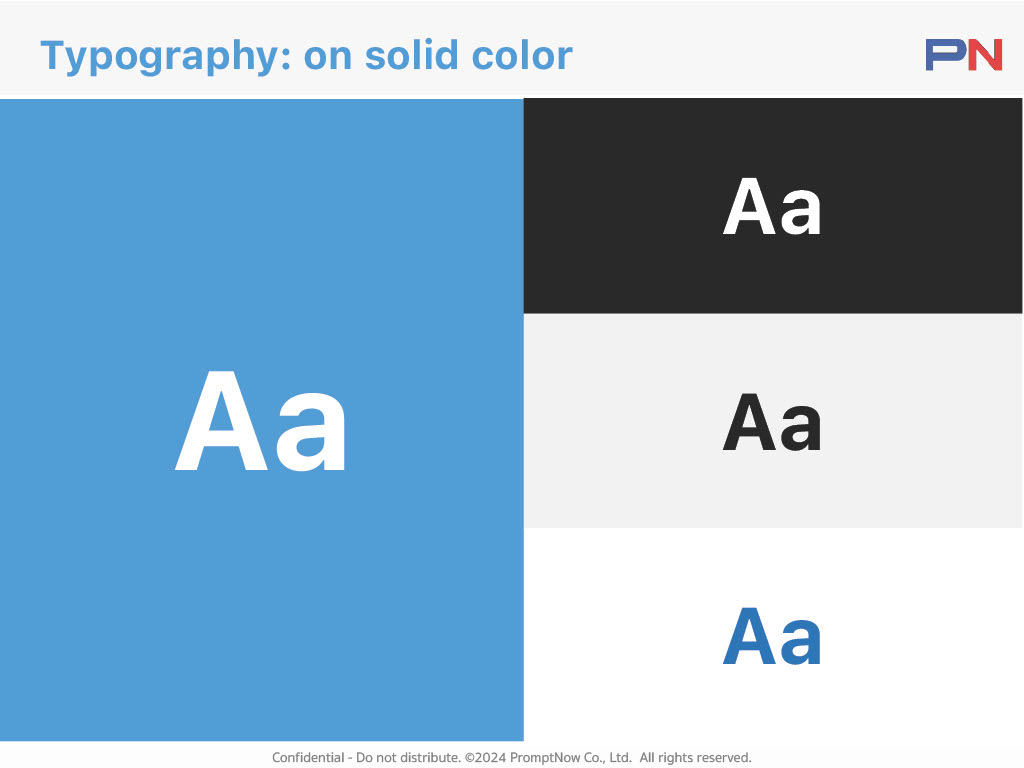 Typography: on solid color

PN

Aa

Aa

Aa

Aa

Confidential - Do not distribute. ©2024 PromptNow Co., Ltd. All rights reserved.